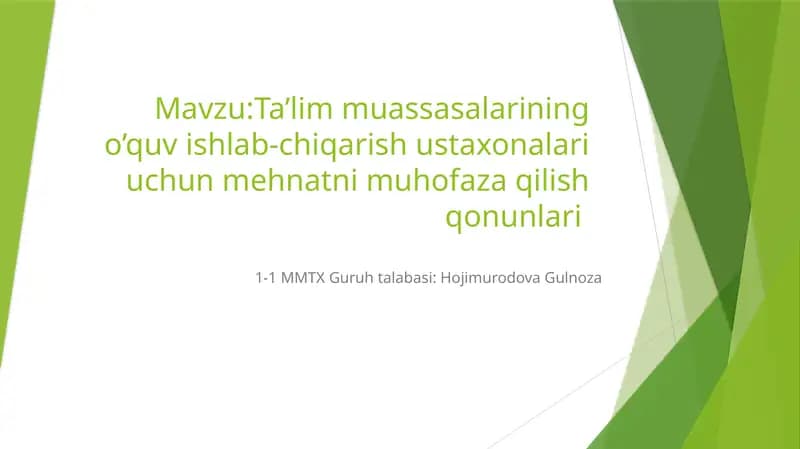 Mavzu:Ta’lim muassasalarining o’quv ishlab-chiqarish ustaxonalari uchun mehnatni muhofaza qilish qonunlari

1-1 MMTX Guruh talabasi: Hojimurodova Gulnoza